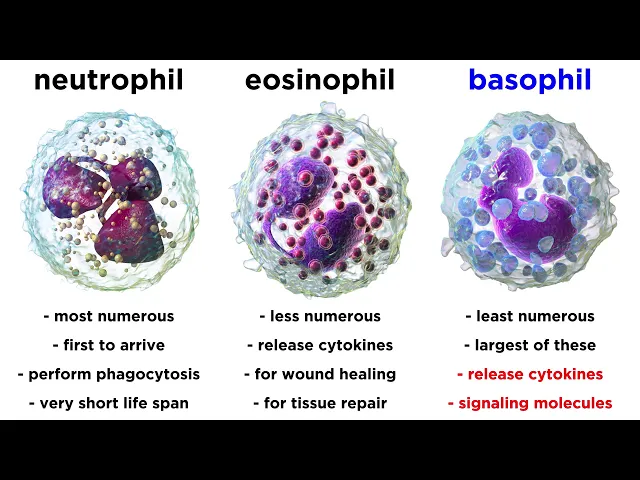 neutrophil

- most numerous
- first to arrive
- perform phagocytosis
- very short life span

eosinophil

- less numerous
- release cytokines
- for wound healing
- for tissue repair

basophil

- least numerous
- largest of these
- release cytokines
- signaling molecules